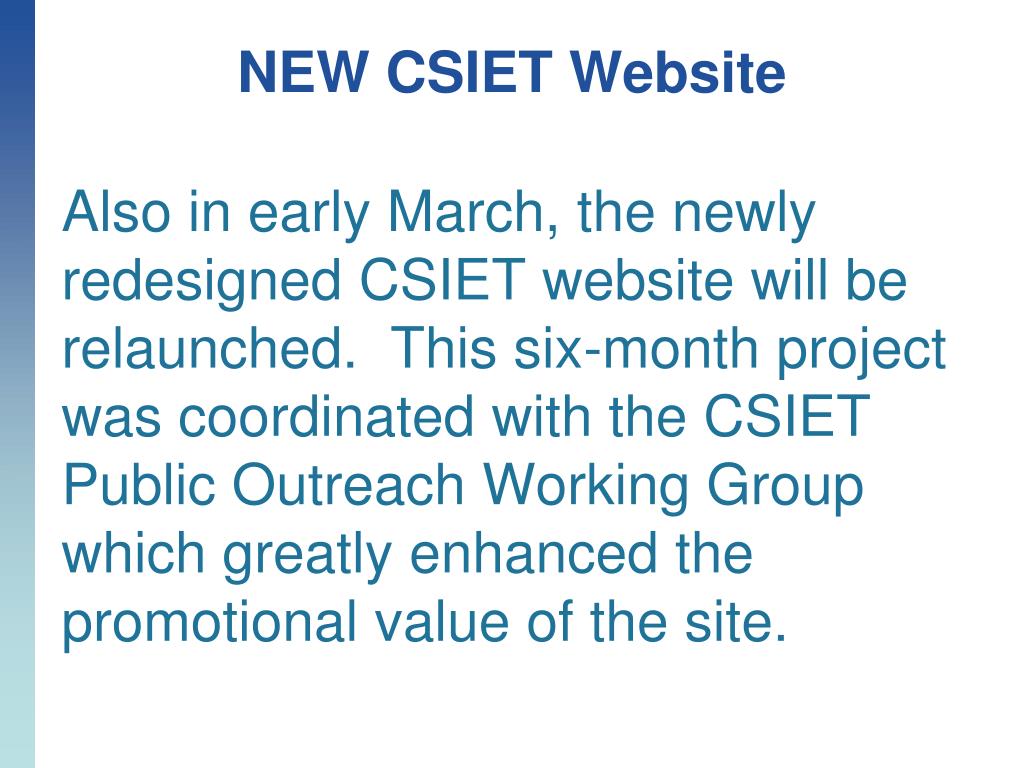 NEW CSIET Website

Also in early March, the newly redesigned CSIET website will be relaunched.  This six-month project was coordinated with the CSIET Public Outreach Working Group which greatly enhanced the promotional value of the site.